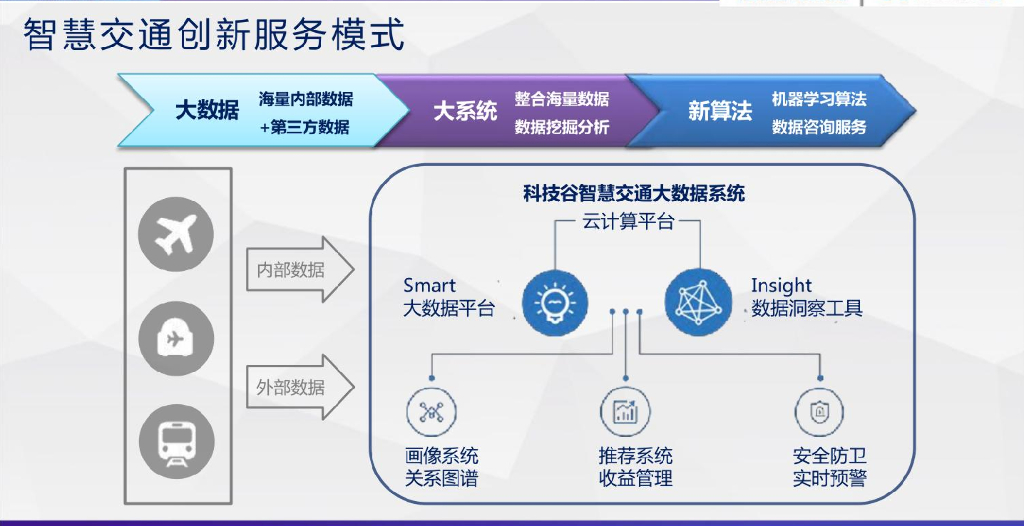 智慧交通创新服务模式

大数据 海量内部数据 +第三方数据

大系统 整合海量数据 数据挖掘分析

新算法 机器学习算法 数据咨询服务

内部数据

外部数据

科技谷智慧交通大数据系统

云计算平台

Smart 大数据平台

Insight 数据洞察工具

画像系统 关系图谱

推荐系统 收益管理

安全防卫 实时预警